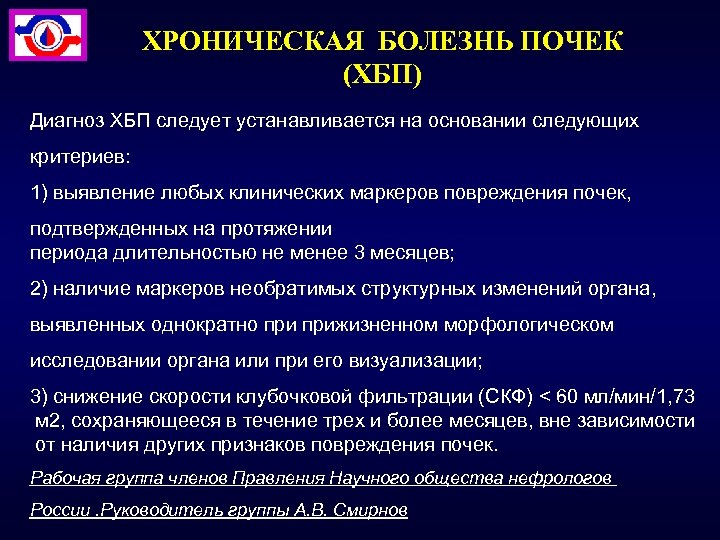 ХРОНИЧЕСКАЯ БОЛЕЗНЬ ПОЧЕК
(ХБП)

Диагноз ХБП следует устанавливается на основании следующих критериев:

1) выявление любых клинических маркеров повреждения почек, подтвержденных на протяжении периода длительностью не менее 3 месяцев;

2) наличие маркеров необратимых структурных изменений органа, выявленных однократно при прижизненном морфологическом исследовании органа или при его визуализации;

3) снижение скорости клубочковой фильтрации (СКФ) < 60 мл/мин/1,73 м2, сохраняющееся в течение трех и более месяцев, вне зависимости от наличия других признаков повреждения почек.

Рабочая группа членов Правления Научного общества нефрологов России .Руководитель группы А.В. Смирнов